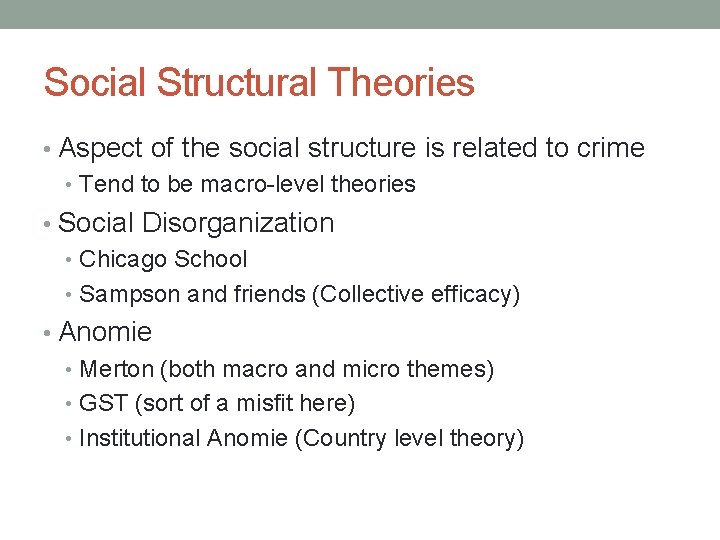 Social Structural Theories

• Aspect of the social structure is related to crime
  • Tend to be macro-level theories
• Social Disorganization
  • Chicago School
  • Sampson and friends (Collective efficacy)
• Anomie
  • Merton (both macro and micro themes)
  • GST (sort of a misfit here)
  • Institutional Anomie (Country level theory)